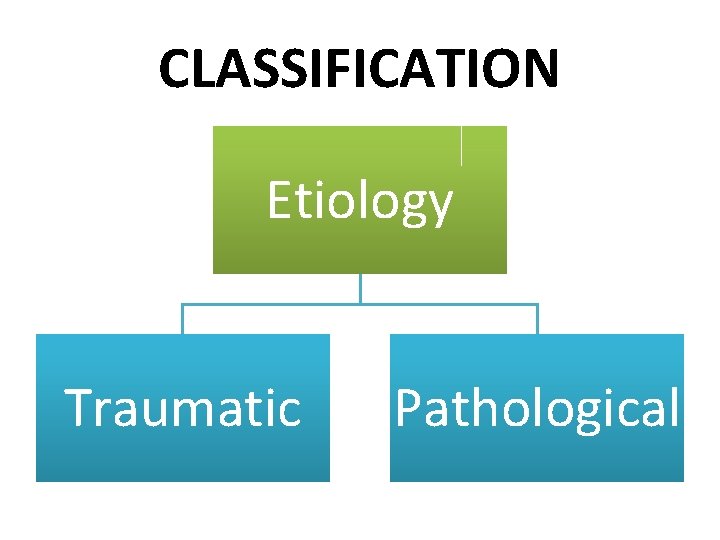 CLASSIFICATION

Etiology

Traumatic

Pathological